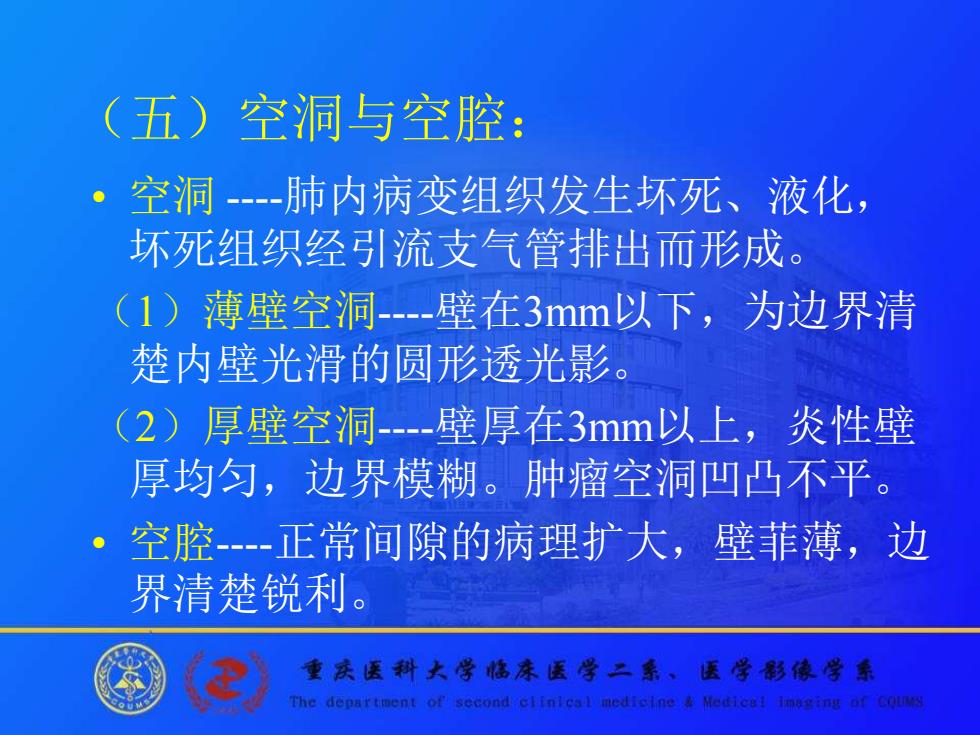 （五）空洞与空腔：

• 空洞 ----肺内病变组织发生坏死、液化，坏死组织经引流支气管排出而形成。

（1）薄壁空洞----壁在3mm以下，为边界清楚内壁光滑的圆形透光影。

（2）厚壁空洞----壁厚在3mm以上，炎性壁厚均匀，边界模糊。肿瘤空洞凹凸不平。

• 空腔----正常间隙的病理扩大，壁菲薄，边界清楚锐利。

重庆医科大学临床医学二系、医学影像学系
The department of second clinical medicine & Medical imaging of CQUMS